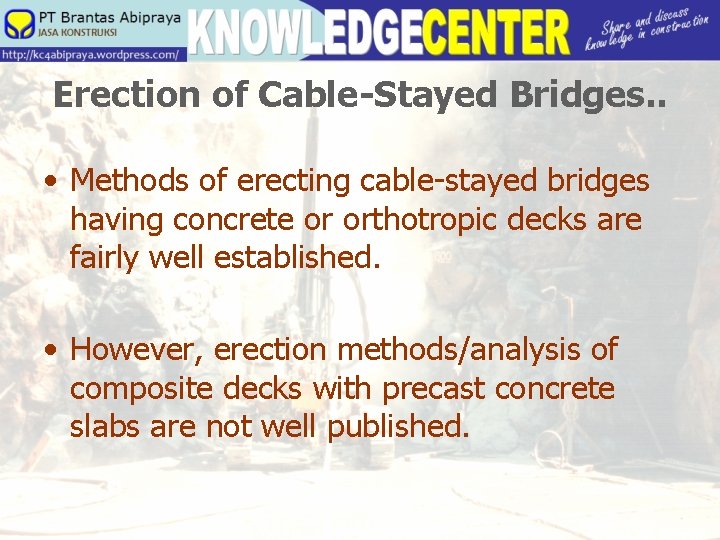 PT Brantas Abipraya
JASA KONSTRUKSI
http://kc4abipraya.wordpress.com/
KNOWLEDGECENTER
Share and discuss knowledge in construction

Erection of Cable-Stayed Bridges..

• Methods of erecting cable-stayed bridges having concrete or orthotropic decks are fairly well established.

• However, erection methods/analysis of composite decks with precast concrete slabs are not well published.